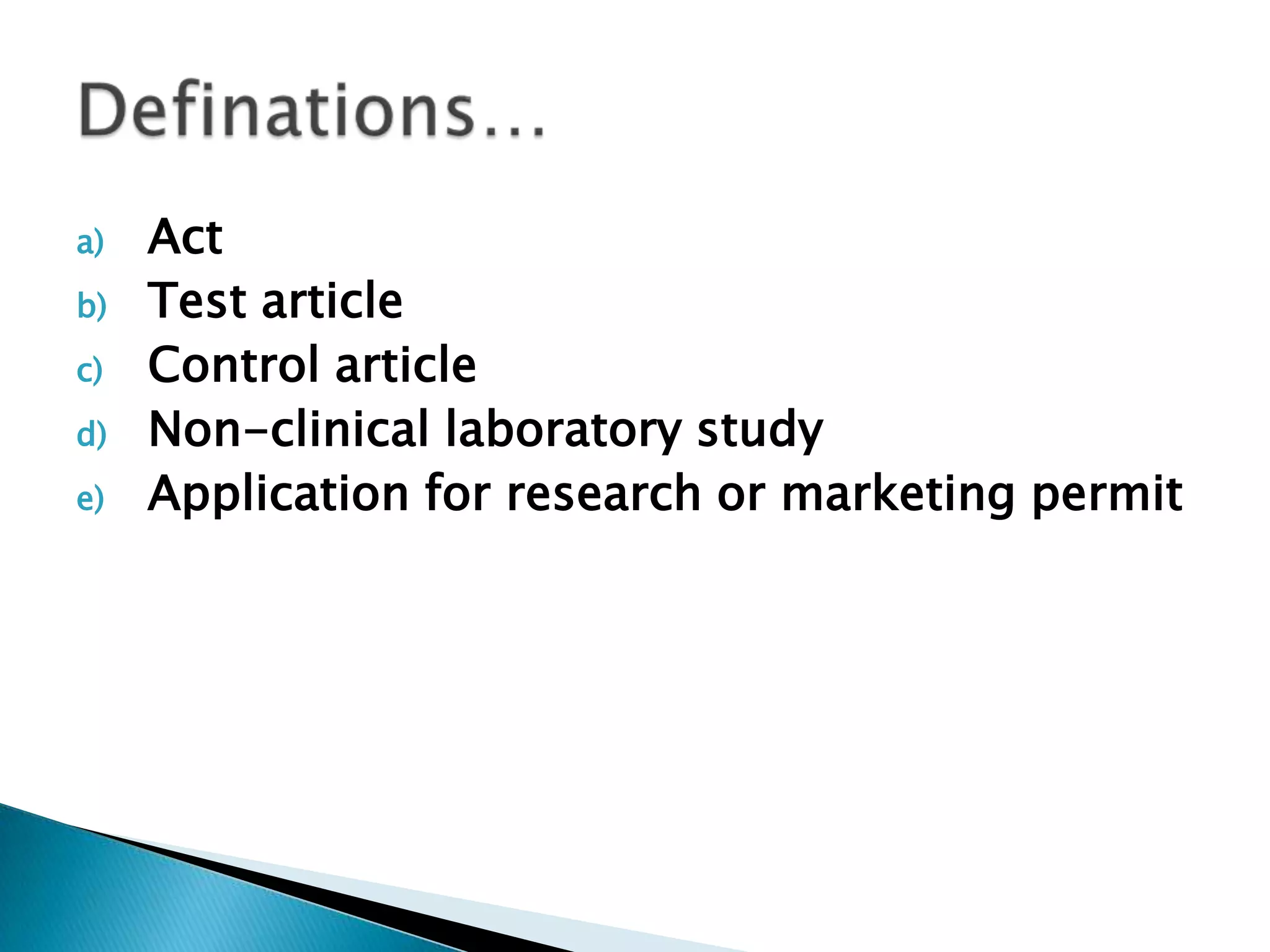 Definations…

a) Act
b) Test article
c) Control article
d) Non-clinical laboratory study
e) Application for research or marketing permit